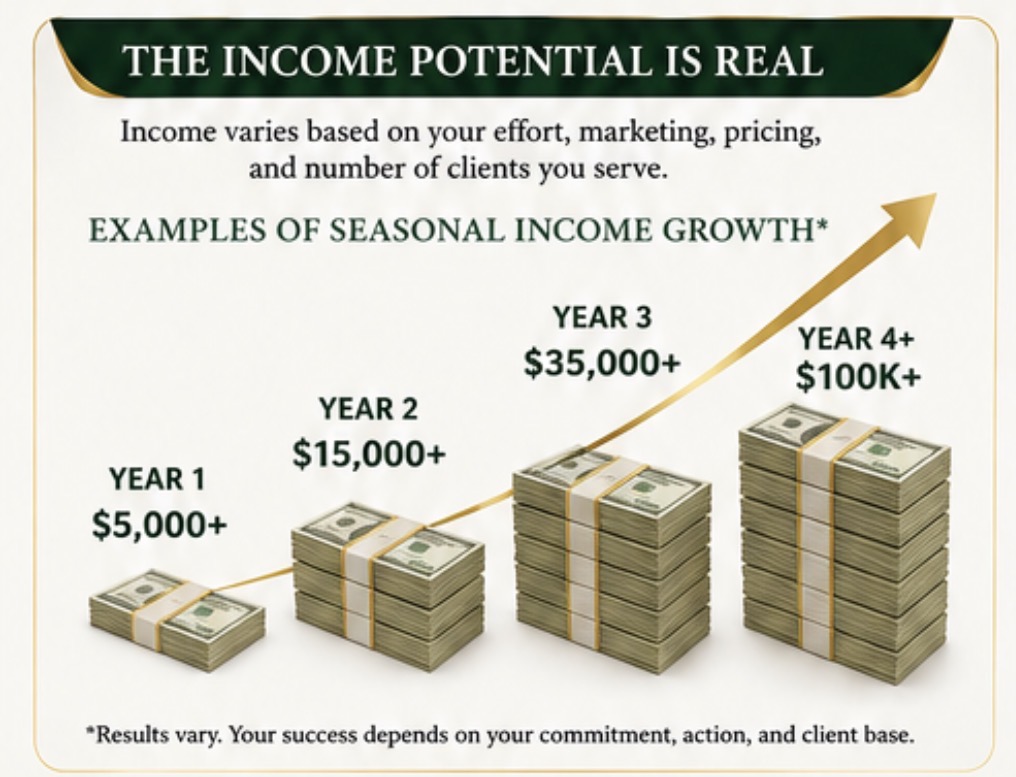 THE INCOME POTENTIAL IS REAL

Income varies based on your effort, marketing, pricing, and number of clients you serve.

EXAMPLES OF SEASONAL INCOME GROWTH*

YEAR 1
$5,000+

YEAR 2
$15,000+

YEAR 3
$35,000+

YEAR 4+
$100K+

*Results vary. Your success depends on your commitment, action, and client base.